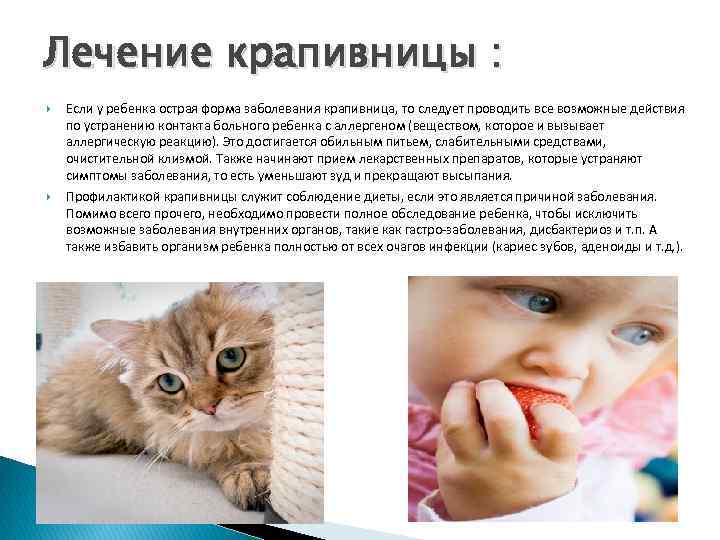 Лечение крапивницы :

Если у ребенка острая форма заболевания крапивница, то следует проводить все возможные действия по устранению контакта больного ребенка с аллергеном (веществом, которое и вызывает аллергическую реакцию). Это достигается обильным питьем, слабительными средствами, очистительной клизмой. Также начинают прием лекарственных препаратов, которые устраняют симптомы заболевания, то есть уменьшают зуд и прекращают высыпания.

Профилактикой крапивницы служит соблюдение диеты, если это является причиной заболевания. Помимо всего прочего, необходимо провести полное обследование ребенка, чтобы исключить возможные заболевания внутренних органов, такие как гастро-заболевания, дисбактериоз и т.п. А также избавить организм ребенка полностью от всех очагов инфекции (кариес зубов, аденоиды и т.д.).